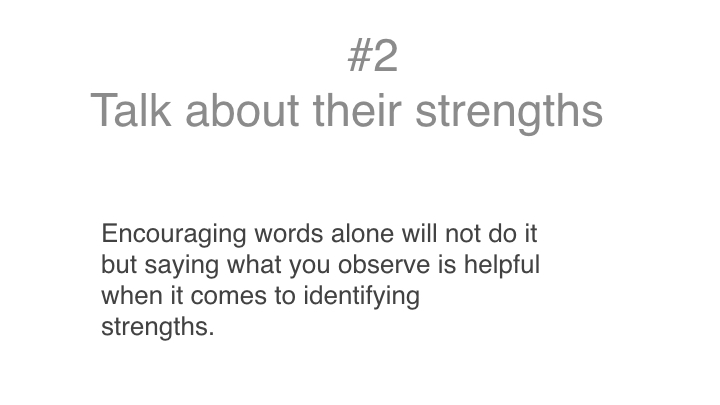 #2
Talk about their strengths

Encouraging words alone will not do it but saying what you observe is helpful when it comes to identifying strengths.